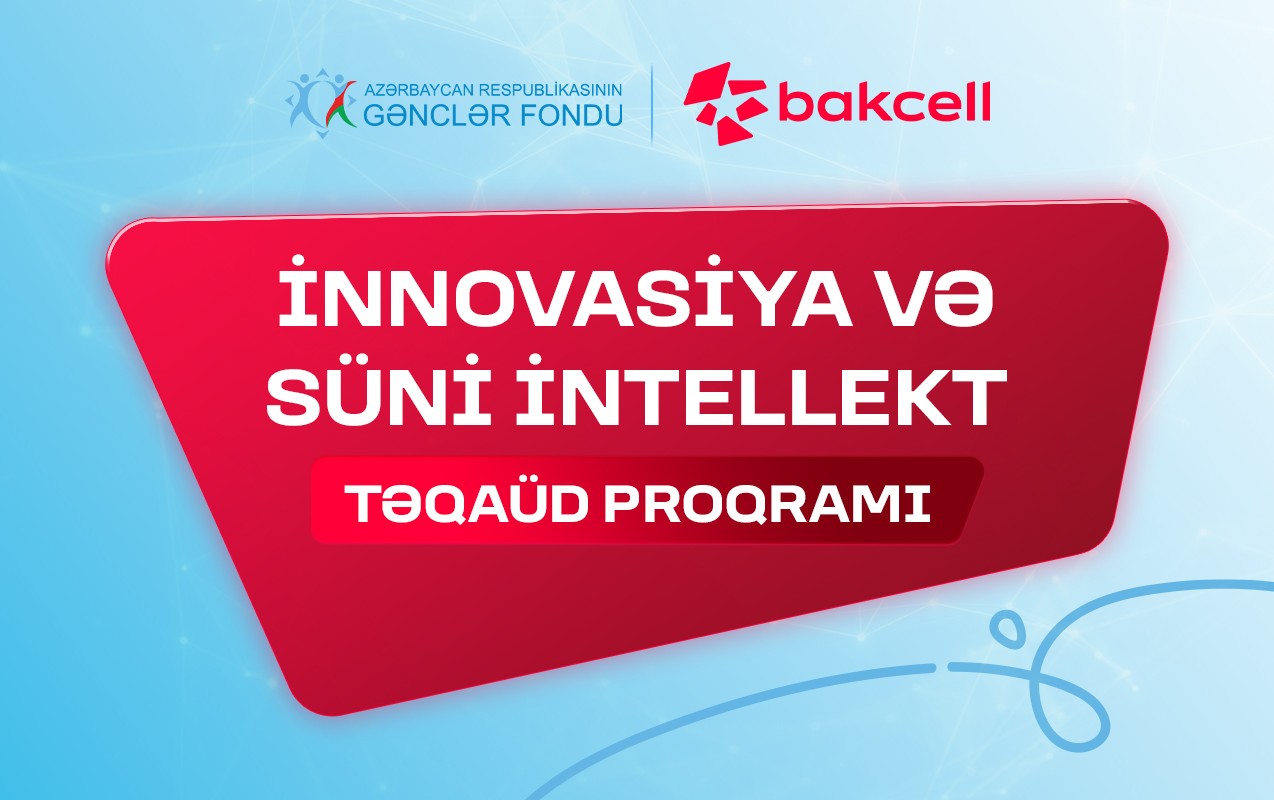 AZƏRBAYCAN RESPUBLİKASININ
GƏNCLƏR FONDU

bakcell

İNNOVASİYA VƏ SÜNİ İNTELLEKT

TƏQAÜD PROQRAMI